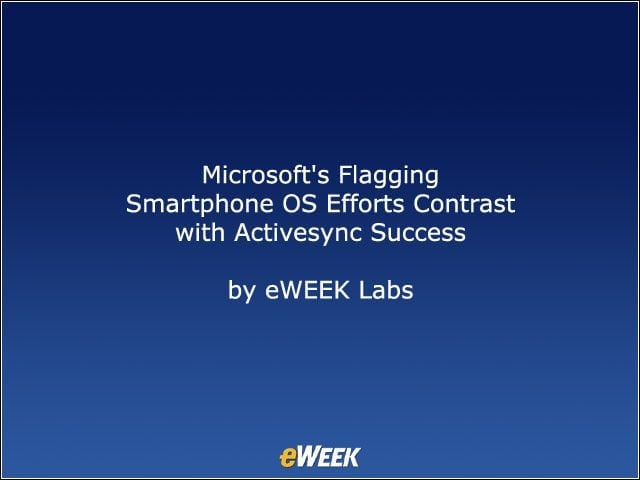 Microsoft's Flagging Smartphone OS Efforts Contrast with Activesync Success

by eWEEK Labs

eWEEK